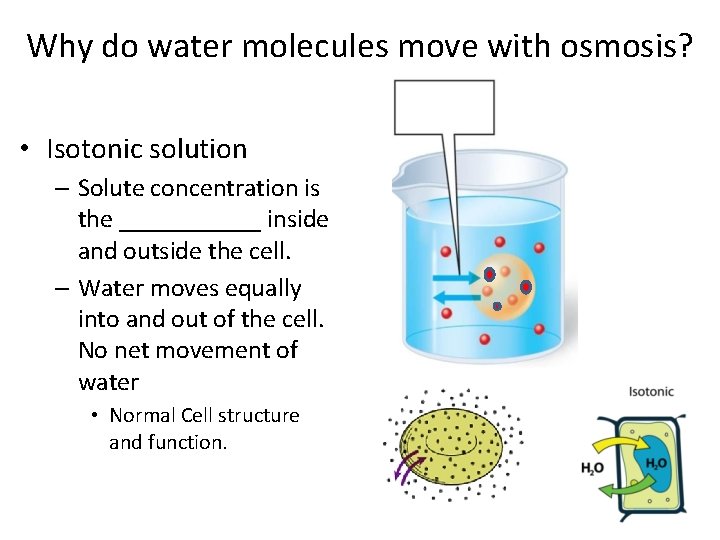 Why do water molecules move with osmosis?

• Isotonic solution

– Solute concentration is the ___________ inside and outside the cell.

– Water moves equally into and out of the cell. No net movement of water

• Normal Cell structure and function.

Isotonic

$H_2O$

$H_2O$